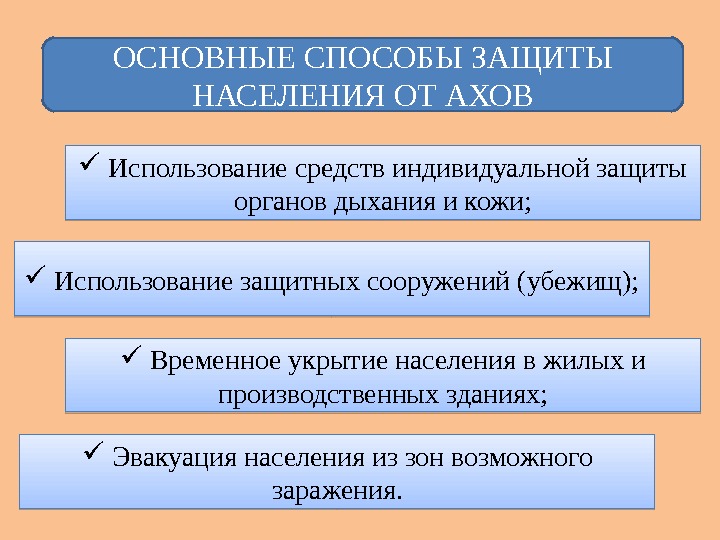 ОСНОВНЫЕ СПОСОБЫ ЗАЩИТЫ НАСЕЛЕНИЯ ОТ АХОВ

✓ Использование средств индивидуальной защиты органов дыхания и кожи;

✓ Использование защитных сооружений (убежищ);

✓ Временное укрытие населения в жилых и производственных зданиях;

✓ Эвакуация населения из зон возможного заражения.